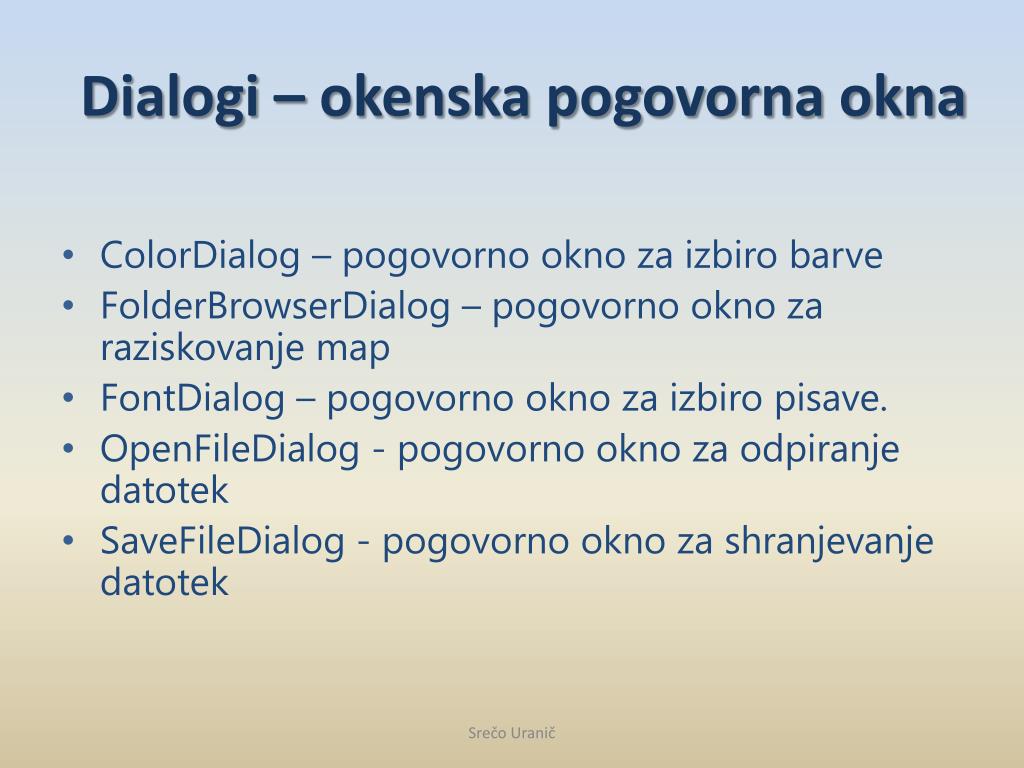 Dialogi – okenska pogovorna okna

• ColorDialog – pogovorno okno za izbiro barve
• FolderBrowserDialog – pogovorno okno za raziskovanje map
• FontDialog – pogovorno okno za izbiro pisave.
• OpenFileDialog - pogovorno okno za odpiranje datotek
• SaveFileDialog - pogovorno okno za shranjevanje datotek

Srečo Uranič